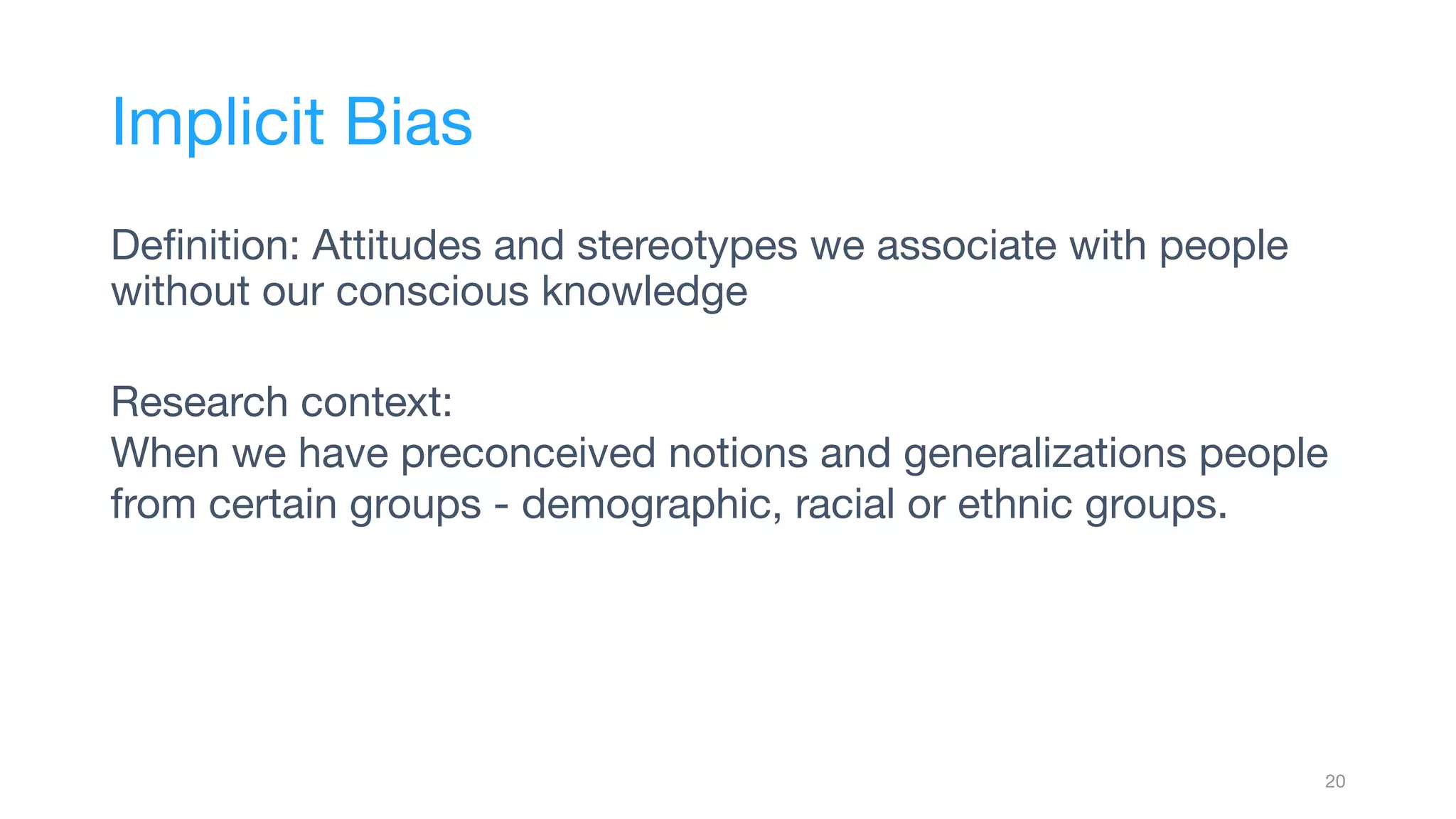 Implicit Bias

Definition: Attitudes and stereotypes we associate with people without our conscious knowledge

Research context:
When we have preconceived notions and generalizations people from certain groups - demographic, racial or ethnic groups.

20